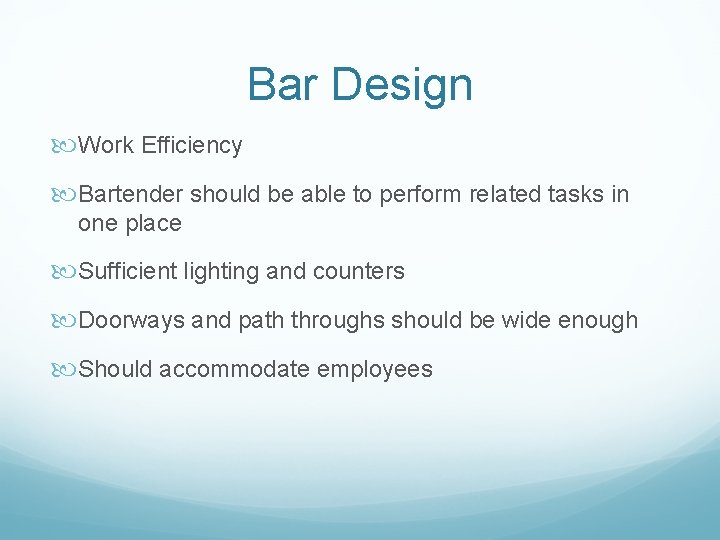 Bar Design

Work Efficiency

Bartender should be able to perform related tasks in one place

Sufficient lighting and counters

Doorways and path throughs should be wide enough

Should accommodate employees